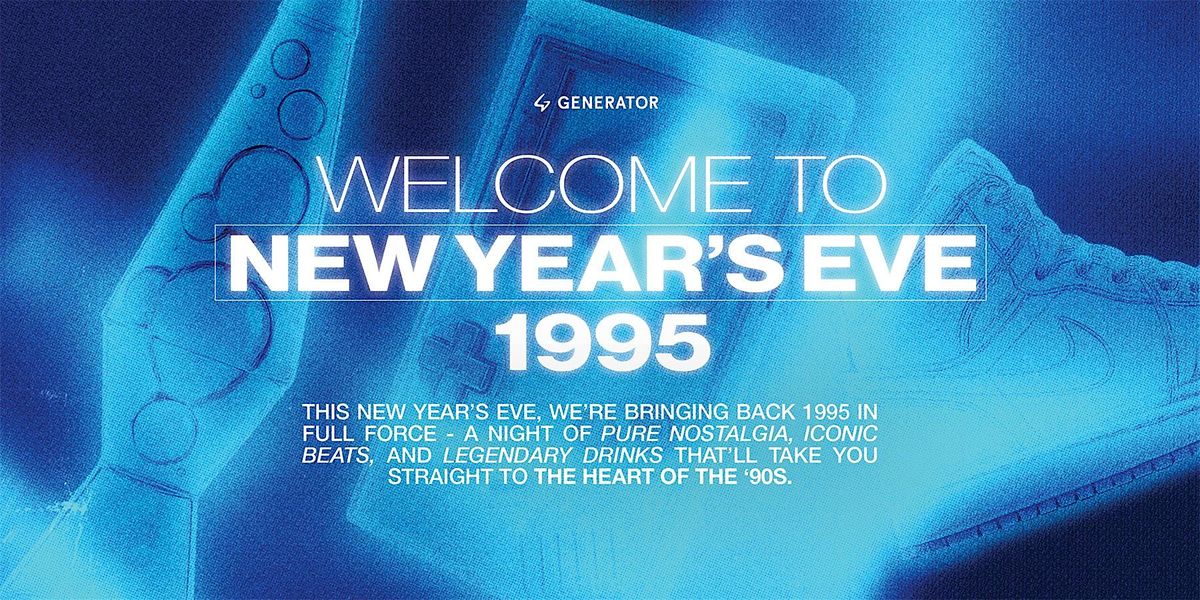 GENERATOR

WELCOME TO
NEW YEAR'S EVE
1995

THIS NEW YEAR'S EVE, WE'RE BRINGING BACK 1995 IN FULL FORCE - A NIGHT OF PURE NOSTALGIA, ICONIC BEATS, AND LEGENDARY DRINKS THAT'LL TAKE YOU STRAIGHT TO THE HEART OF THE '90S.